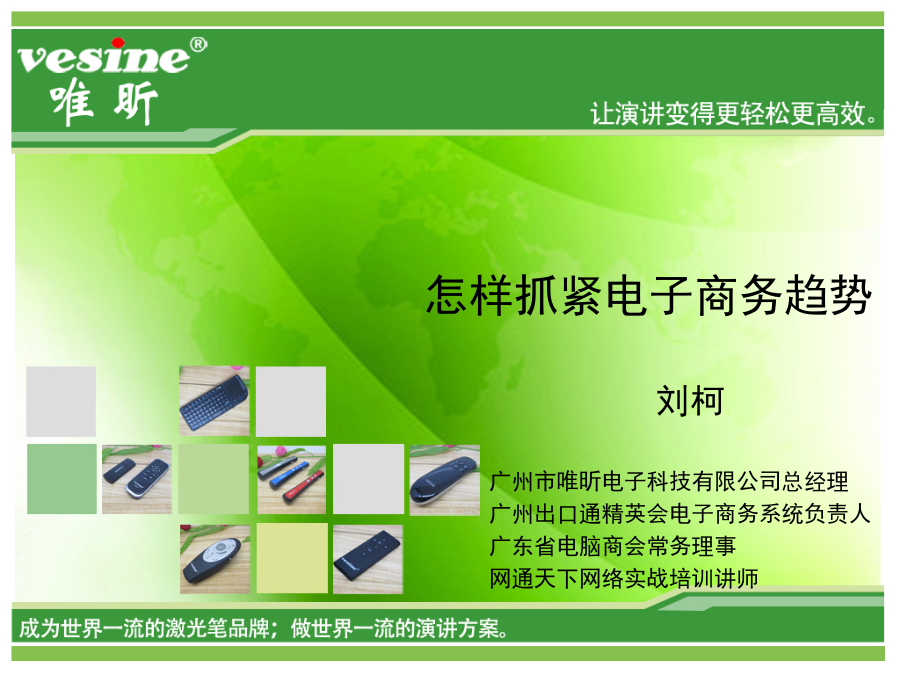 vesine®
唯昕

让演讲变得更轻松更高效。

怎样抓紧电子商务趋势

刘柯

广州市唯昕电子科技有限公司总经理
广州出口通精英会电子商务系统负责人
广东省电脑商会常务理事
网通天下网络实战培训讲师

成为世界一流的激光笔品牌；做世界一流的演讲方案。